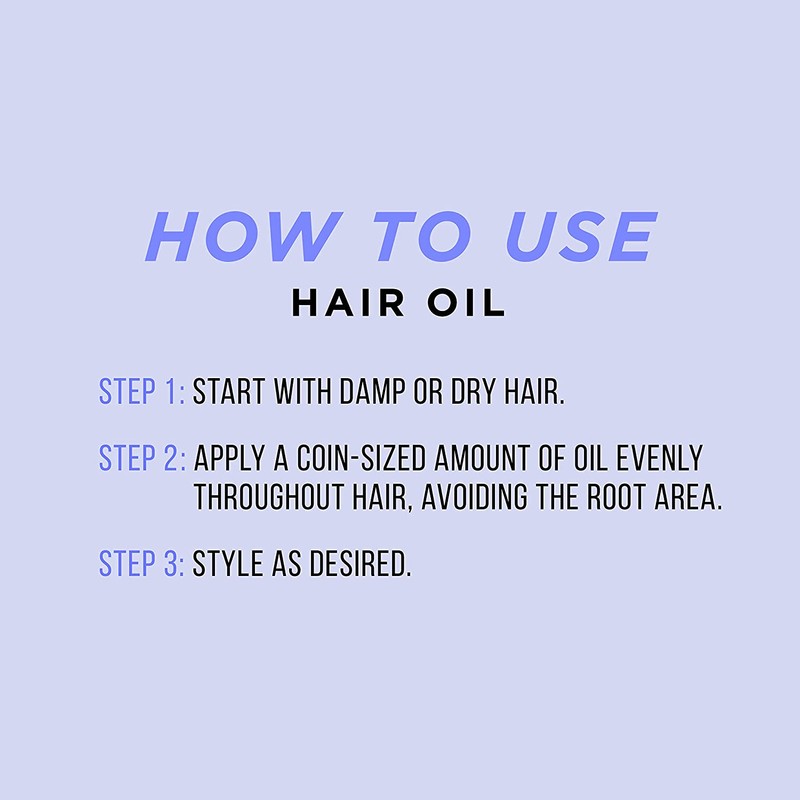 HOW TO USE
HAIR OIL

STEP 1: START WITH DAMP OR DRY HAIR.

STEP 2: APPLY A COIN-SIZED AMOUNT OF OIL EVENLY THROUGHOUT HAIR, AVOIDING THE ROOT AREA.

STEP 3: STYLE AS DESIRED.